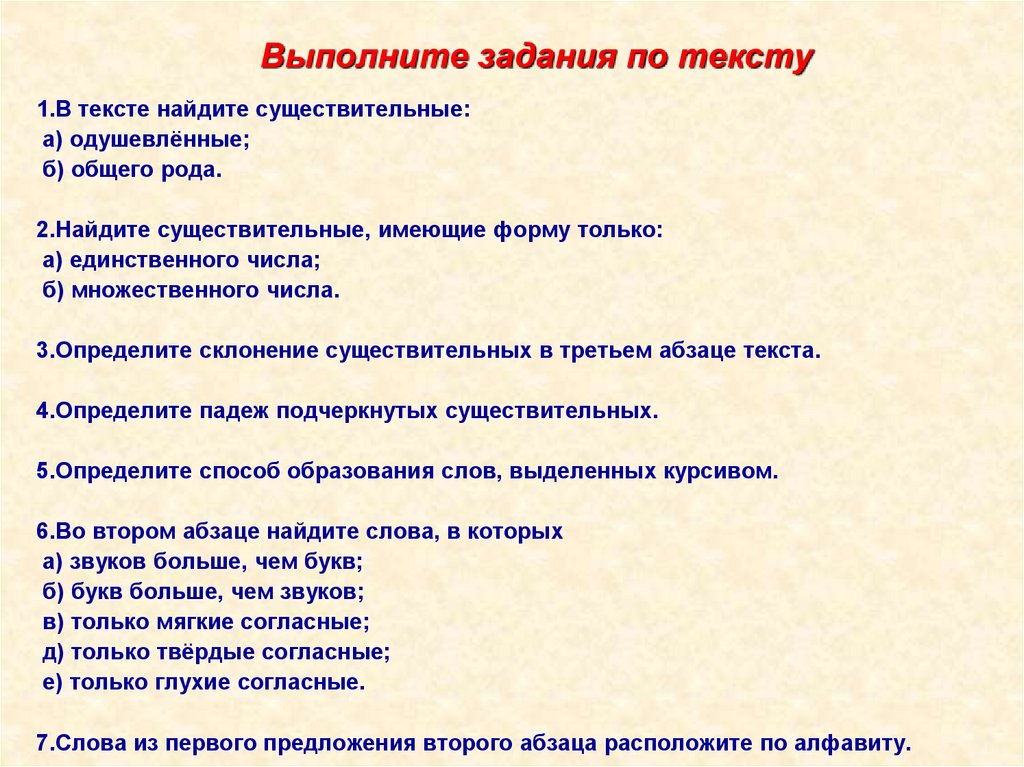 Выполните задания по тексту

1.В тексте найдите существительные:
а) одушевлённые;
б) общего рода.

2.Найдите существительные, имеющие форму только:
а) единственного числа;
б) множественного числа.

3.Определите склонение существительных в третьем абзаце текста.

4.Определите падеж подчеркнутых существительных.

5.Определите способ образования слов, выделенных курсивом.

6.Во втором абзаце найдите слова, в которых
а) звуков больше, чем букв;
б) букв больше, чем звуков;
в) только мягкие согласные;
д) только твёрдые согласные;
е) только глухие согласные.

7.Слова из первого предложения второго абзаца расположите по алфавиту.